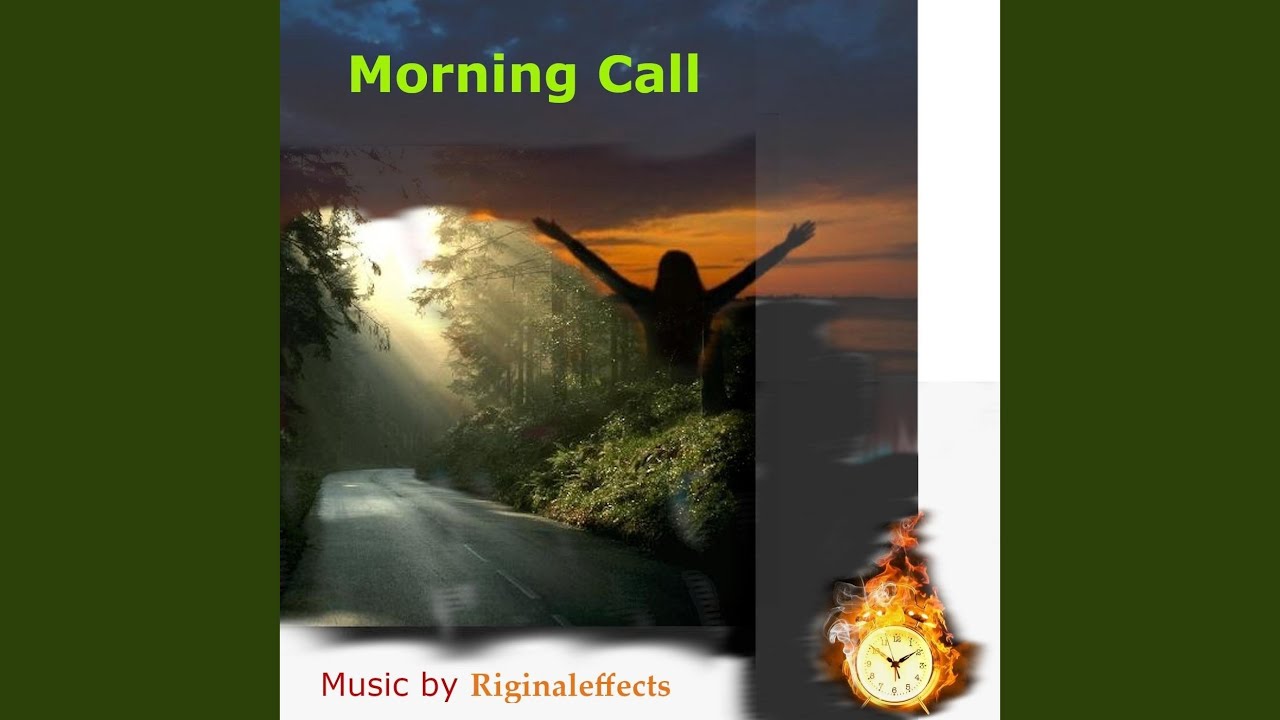 Morning Call

Music by Riginaleffects